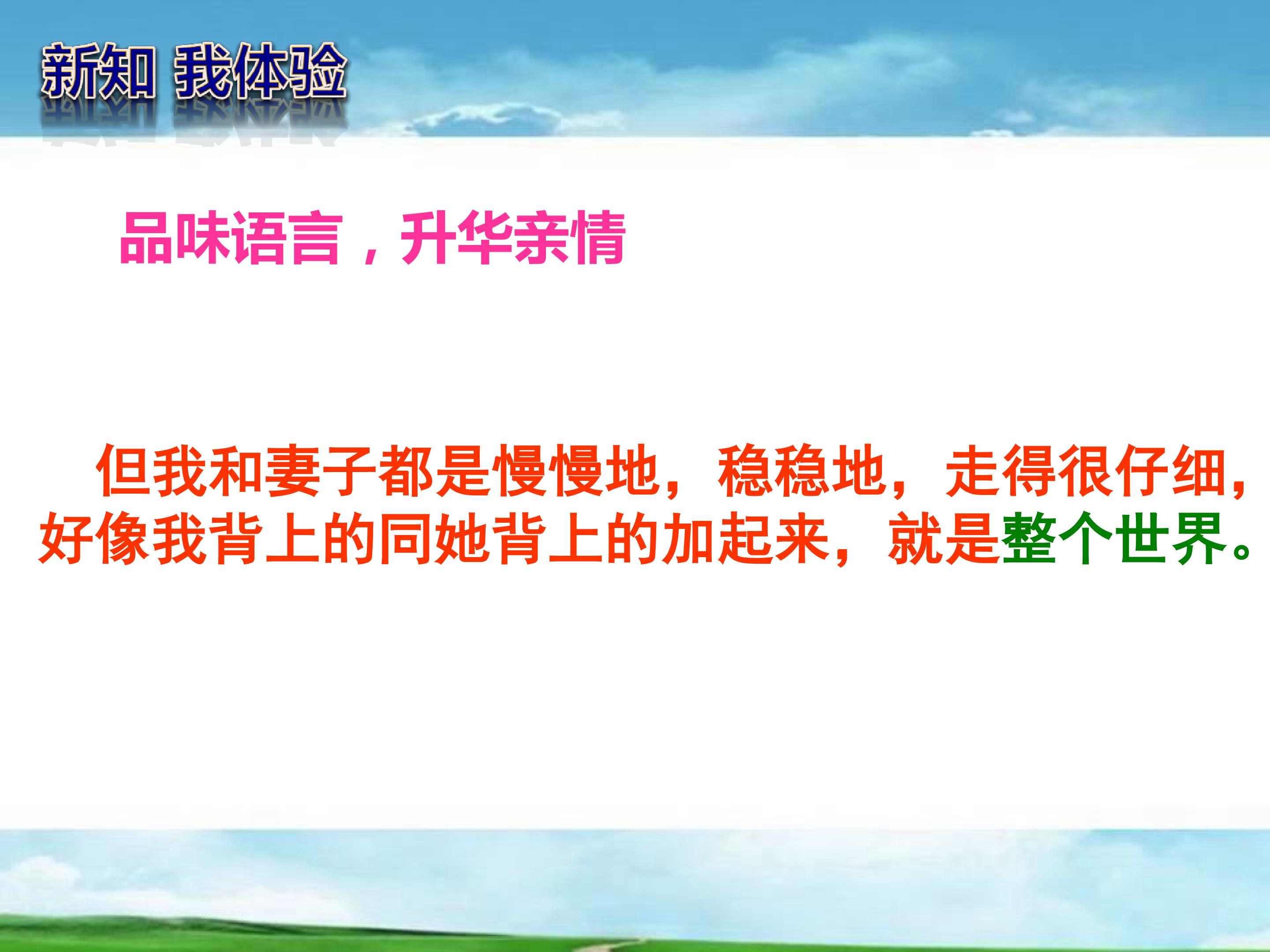 新知 我体验

品味语言，升华亲情

但我和妻子都是慢慢地，稳稳地，走得很仔细，好像我背上的同她背上的加起来，就是整个世界。